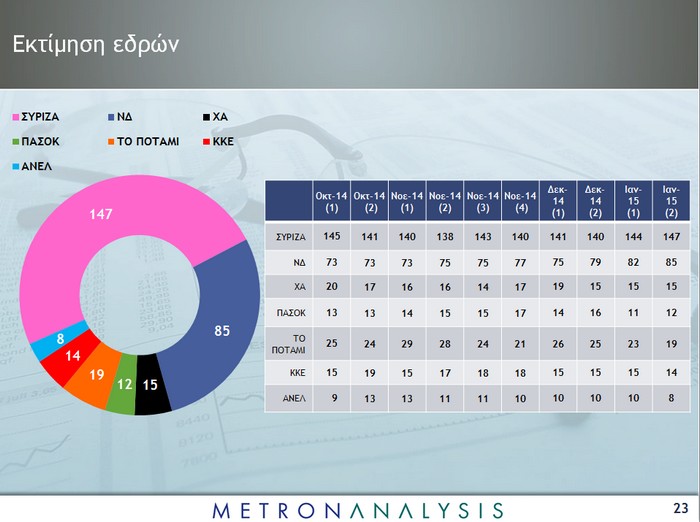 Εκτίμηση εδρών

ΣΥΡΙΖΑ
ΝΔ
ΧΑ
ΠΑΣΟΚ
ΤΟ ΠΟΤΑΜΙ
ΚΚΕ
ΑΝΕΛ

147
85
15
12
19
14
8

| | Οκτ-14 (1) | Οκτ-14 (2) | Νοε-14 (1) | Νοε-14 (2) | Νοε-14 (3) | Νοε-14 (4) | Δεκ-14 (1) | Δεκ-14 (2) | Ιαν-15 (1) | Ιαν-15 (2) |
|---|---|---|---|---|---|---|---|---|---|---|
| ΣΥΡΙΖΑ | 145 | 141 | 140 | 138 | 143 | 140 | 141 | 140 | 144 | 147 |
| ΝΔ | 73 | 73 | 73 | 75 | 75 | 77 | 75 | 79 | 82 | 85 |
| ΧΑ | 20 | 17 | 16 | 16 | 14 | 17 | 19 | 15 | 15 | 15 |
| ΠΑΣΟΚ | 13 | 13 | 14 | 15 | 15 | 17 | 14 | 16 | 11 | 12 |
| ΤΟ ΠΟΤΑΜΙ | 25 | 24 | 29 | 28 | 24 | 21 | 26 | 25 | 23 | 19 |
| ΚΚΕ | 15 | 19 | 15 | 17 | 18 | 18 | 15 | 15 | 15 | 14 |
| ΑΝΕΛ | 9 | 13 | 13 | 11 | 11 | 10 | 10 | 10 | 10 | 8 |

METRONANALYSIS

23